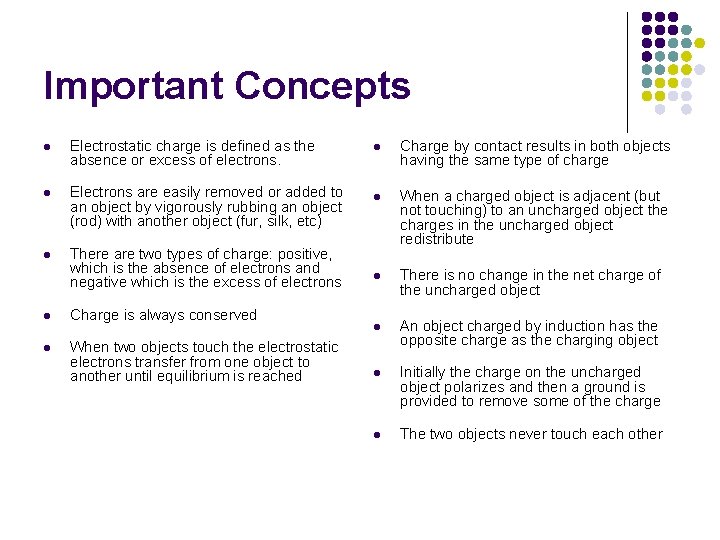 Important Concepts

- Electrostatic charge is defined as the absence or excess of electrons.
- Electrons are easily removed or added to an object by vigorously rubbing an object (rod) with another object (fur, silk, etc)
- There are two types of charge: positive, which is the absence of electrons and negative which is the excess of electrons
- Charge is always conserved
- When two objects touch the electrostatic electrons transfer from one object to another until equilibrium is reached

- Charge by contact results in both objects having the same type of charge
- When a charged object is adjacent (but not touching) to an uncharged object the charges in the uncharged object redistribute
- There is no change in the net charge of the uncharged object
- An object charged by induction has the opposite charge as the charging object
- Initially the charge on the uncharged object polarizes and then a ground is provided to remove some of the charge
- The two objects never touch each other